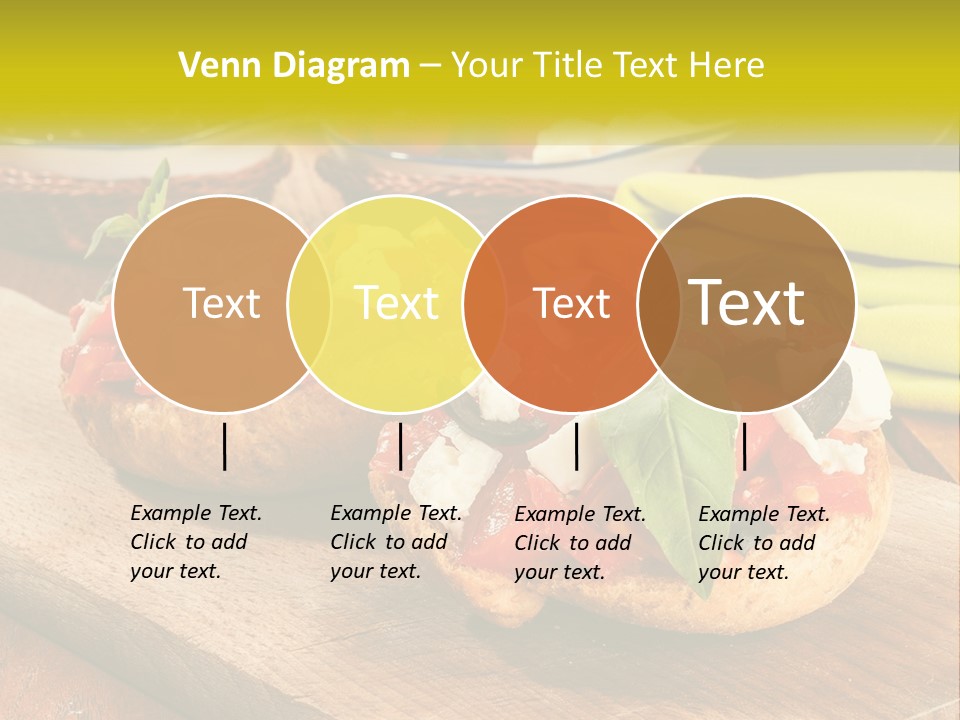 Venn Diagram – Your Title Text Here

Text

Text

Text

Text

Example Text. Click to add your text.

Example Text. Click to add your text.

Example Text. Click to add your text.

Example Text. Click to add your text.